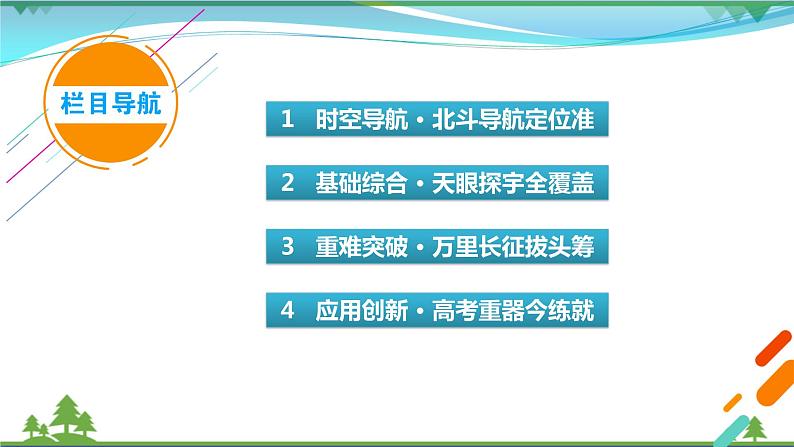 栏目导航

1　时空导航·北斗导航定位准

2　基础综合·天眼探宇全覆盖

3　重难突破·万里长征拔头筹

4　应用创新·高考重器今练就